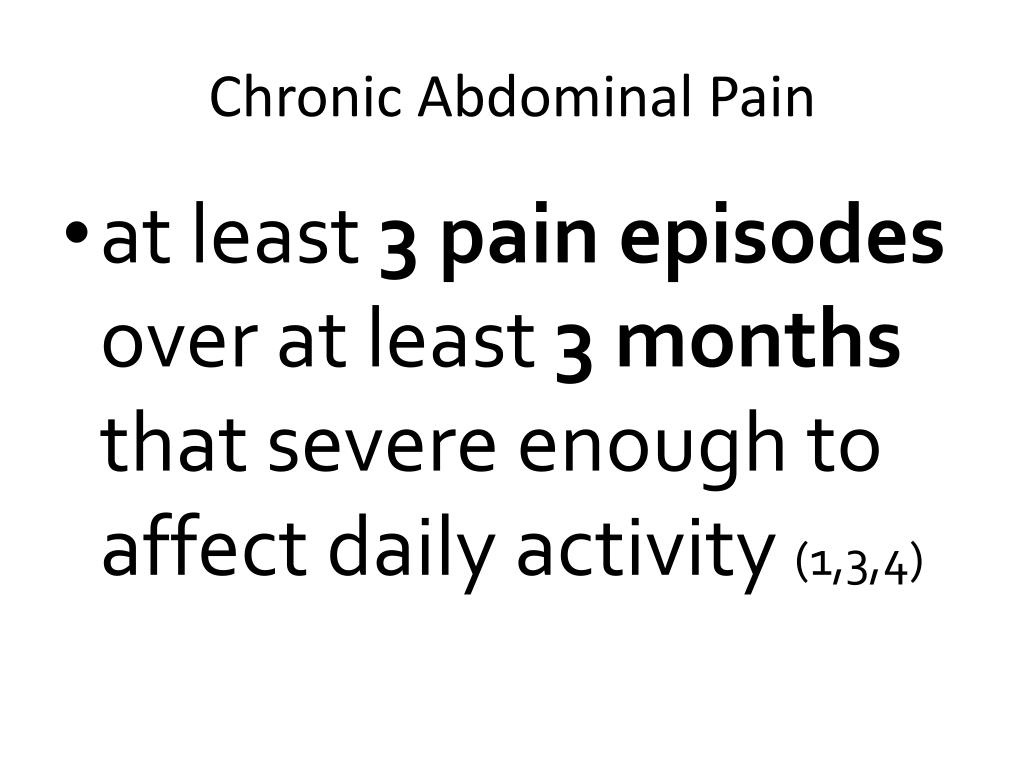 Chronic Abdominal Pain

• at least 3 pain episodes over at least 3 months that severe enough to affect daily activity (1,3,4)